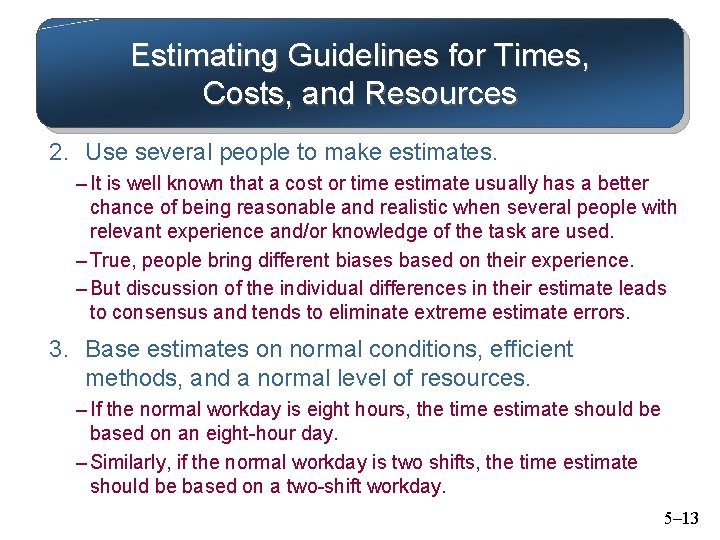 Estimating Guidelines for Times, Costs, and Resources

2. Use several people to make estimates.

– It is well known that a cost or time estimate usually has a better chance of being reasonable and realistic when several people with relevant experience and/or knowledge of the task are used.

– True, people bring different biases based on their experience.

– But discussion of the individual differences in their estimate leads to consensus and tends to eliminate extreme estimate errors.

3. Base estimates on normal conditions, efficient methods, and a normal level of resources.

– If the normal workday is eight hours, the time estimate should be based on an eight-hour day.

– Similarly, if the normal workday is two shifts, the time estimate should be based on a two-shift workday.

5–13